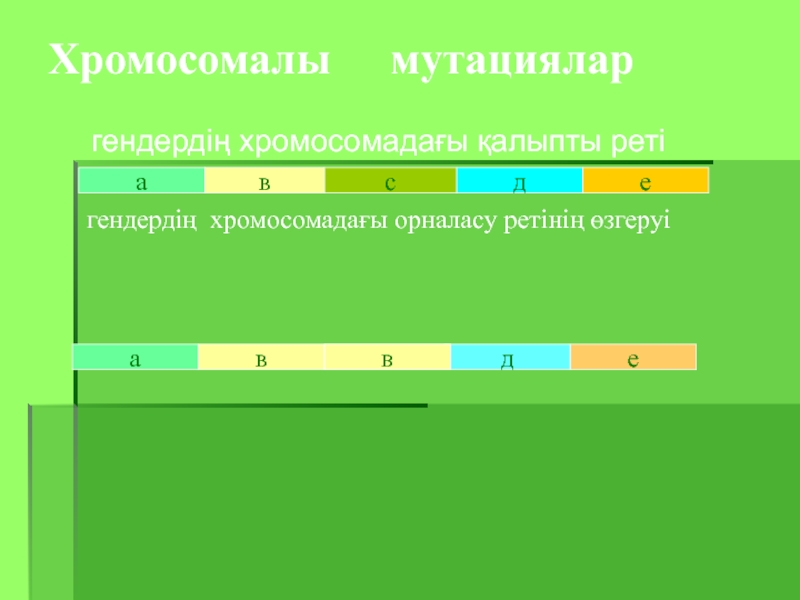 Хромосомалы мутациялар

гендердің хромосомадағы қалыпты реті

| а | в | с | д | е |
|---|---|---|---|---|

гендердің хромосомадағы орналасу ретінің өзгеруі

| а | в | в | д | е |
|---|---|---|---|---|